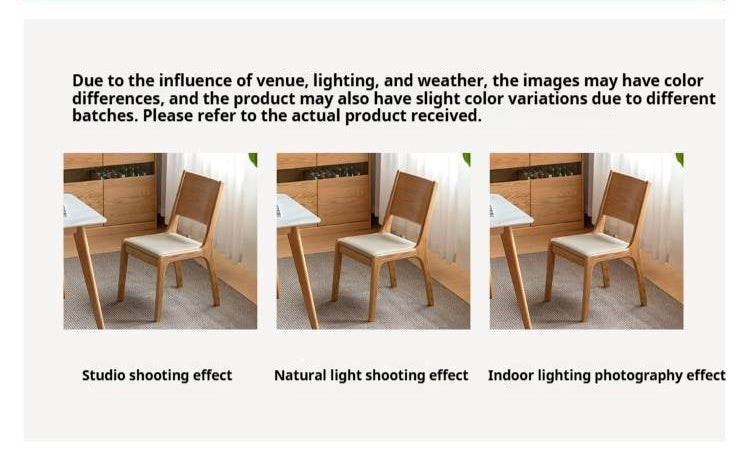 Due to the influence of venue, lighting, and weather, the images may have color differences, and the product may also have slight color variations due to different batches. Please refer to the actual product received.

Studio shooting effect

Natural light shooting effect

Indoor lighting photography effect